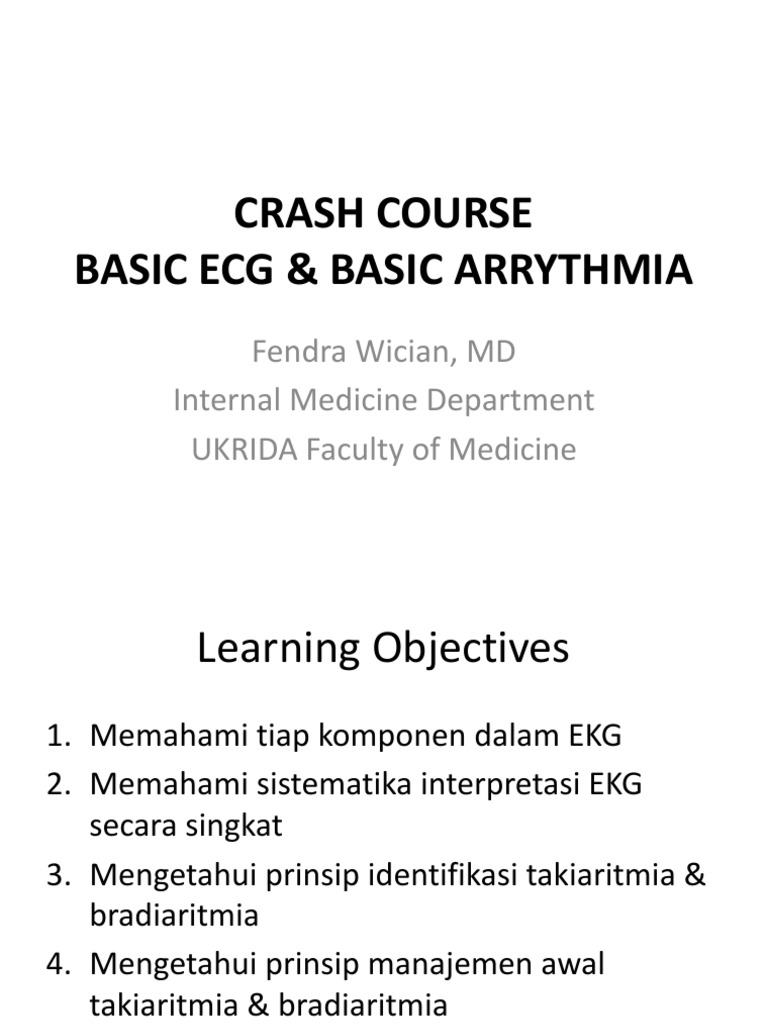 CRASH COURSE
BASIC ECG & BASIC ARRYTHMIA

Fendra Wician, MD
Internal Medicine Department
UKRIDA Faculty of Medicine

Learning Objectives

1. Memahami tiap komponen dalam EKG
2. Memahami sistematika interpretasi EKG secara singkat
3. Mengetahui prinsip identifikasi takiaritmia & bradiaritmia
4. Mengetahui prinsip manajemen awal takiaritmia & bradiaritmia